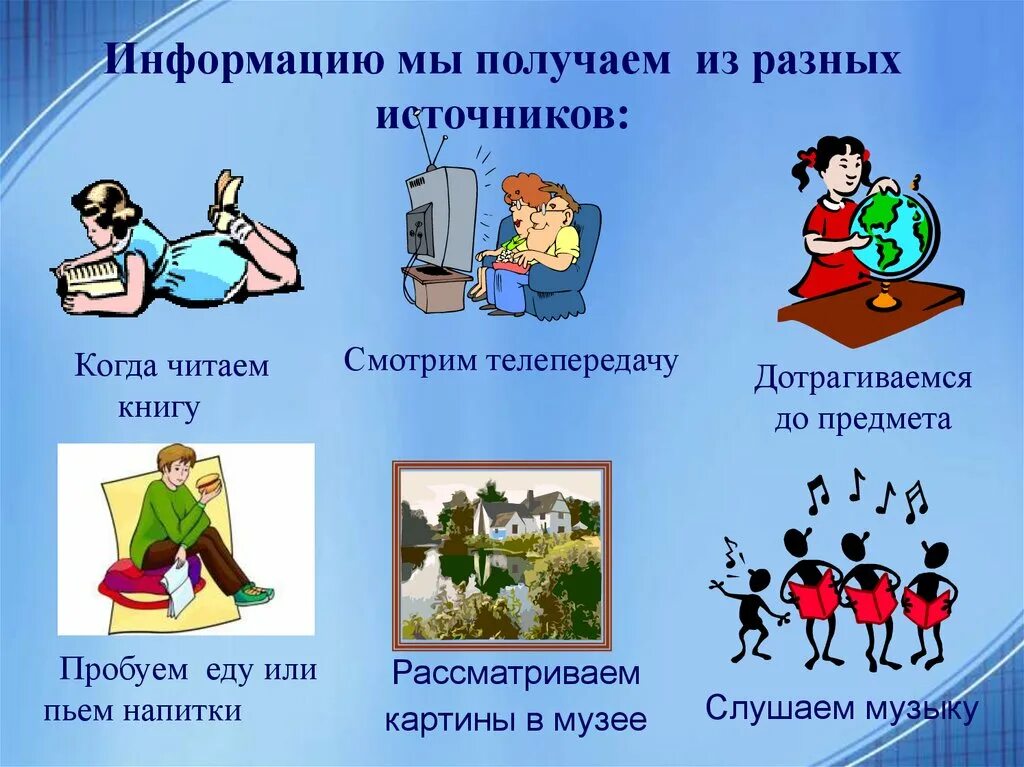 Информацию мы получаем из разных источников:

Когда читаем книгу

Смотрим телепередачу

Дотрагиваемся до предмета

Пробуем еду или пьем напитки

Рассматриваем картины в музее

Слушаем музыку